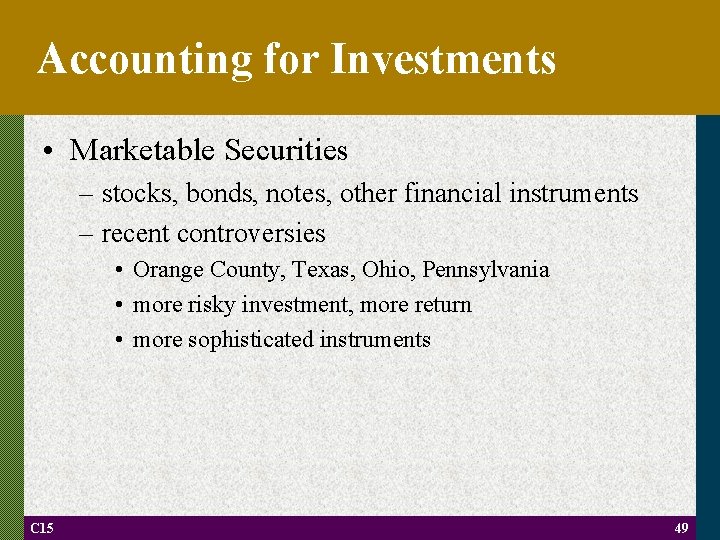 Accounting for Investments

• Marketable Securities
– stocks, bonds, notes, other financial instruments
– recent controversies
• Orange County, Texas, Ohio, Pennsylvania
• more risky investment, more return
• more sophisticated instruments

C15

49